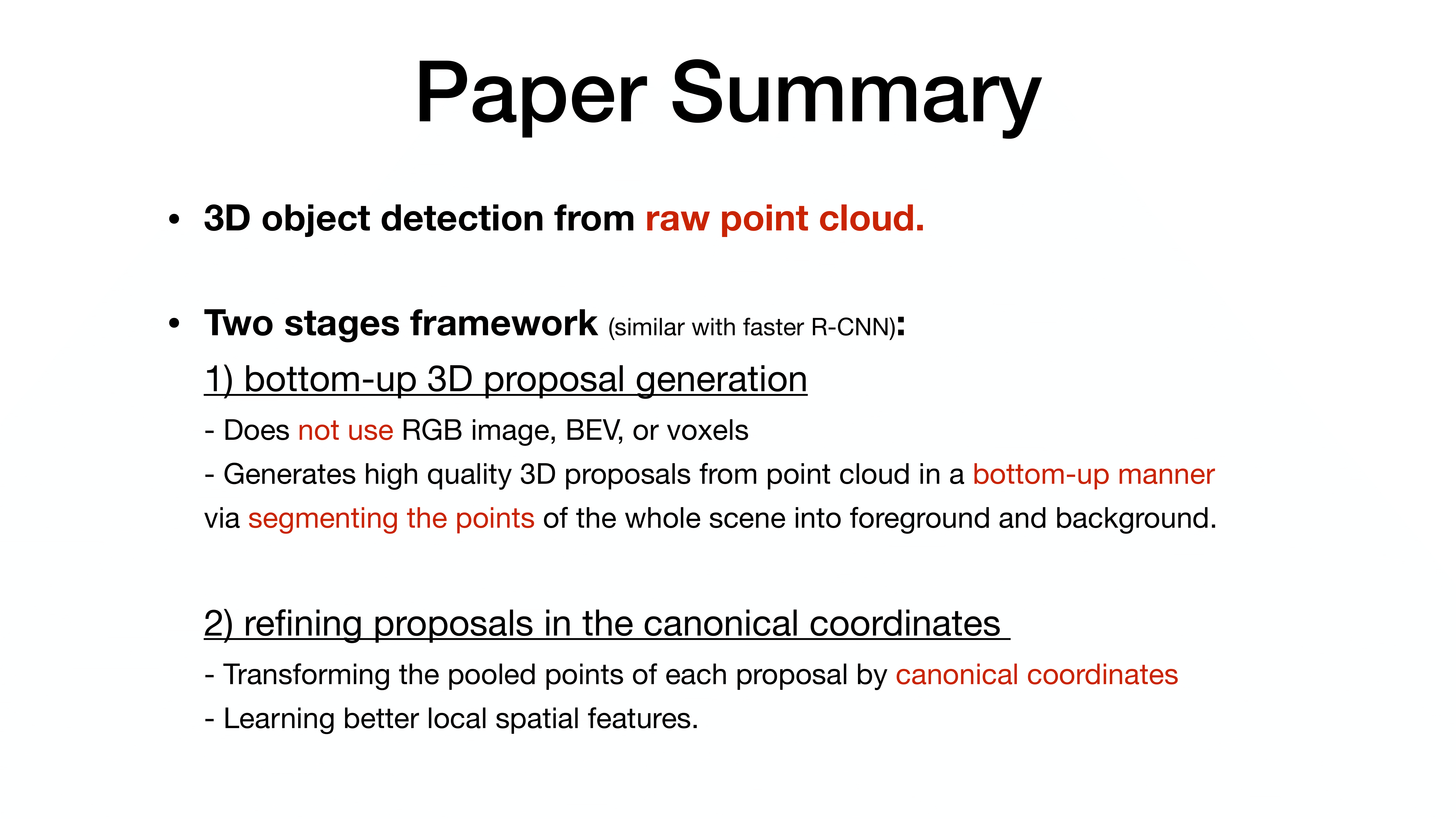 Paper Summary

• 3D object detection from raw point cloud.

• Two stages framework (similar with faster R-CNN):

1) bottom-up 3D proposal generation

- Does not use RGB image, BEV, or voxels

- Generates high quality 3D proposals from point cloud in a bottom-up manner via segmenting the points of the whole scene into foreground and background.

2) refining proposals in the canonical coordinates

- Transforming the pooled points of each proposal by canonical coordinates

- Learning better local spatial features.